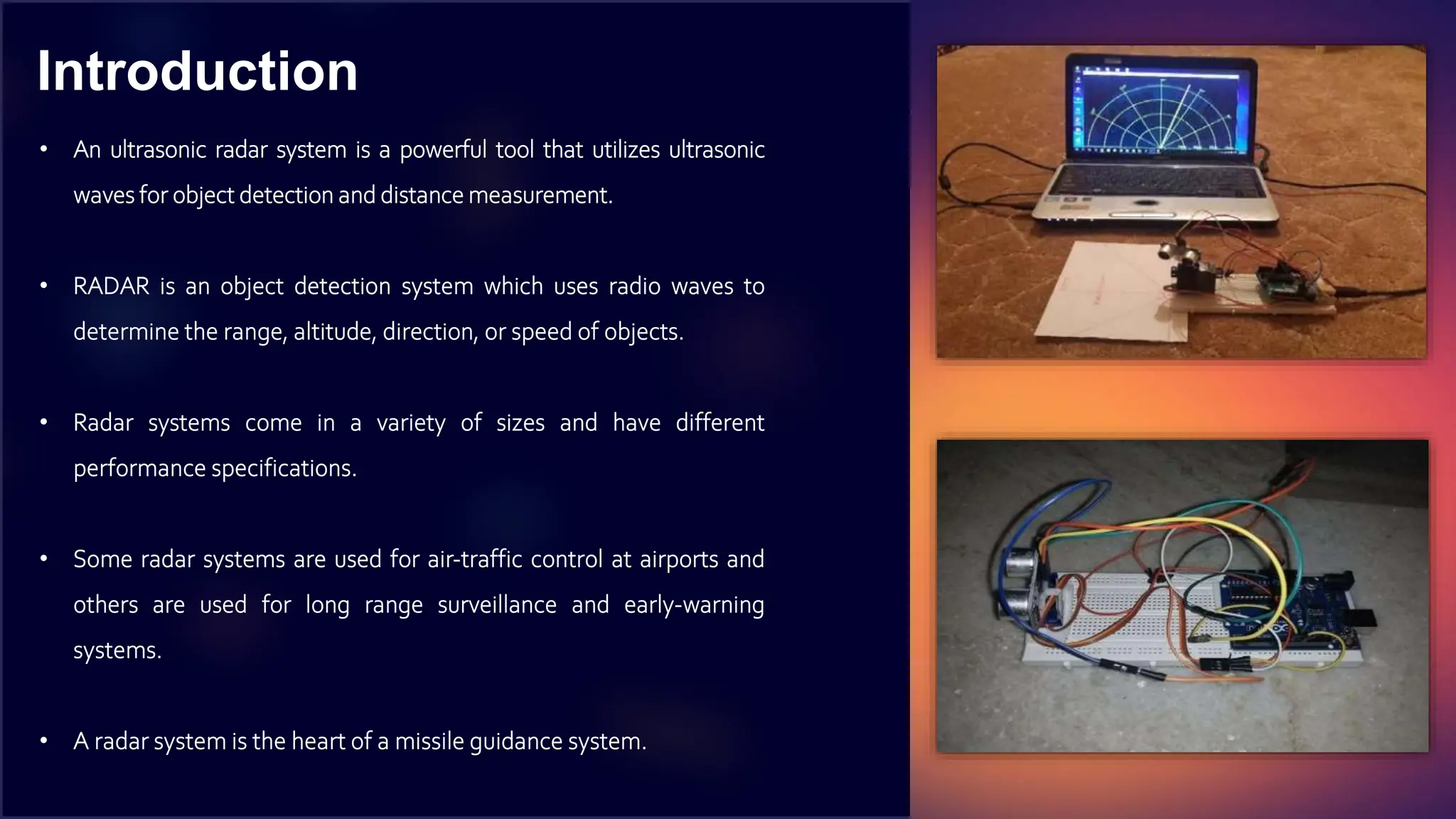 Introduction

• An ultrasonic radar system is a powerful tool that utilizes ultrasonic waves for object detection and distance measurement.

• RADAR is an object detection system which uses radio waves to determine the range, altitude, direction, or speed of objects.

• Radar systems come in a variety of sizes and have different performance specifications.

• Some radar systems are used for air-traffic control at airports and others are used for long range surveillance and early-warning systems.

• A radar system is the heart of a missile guidance system.